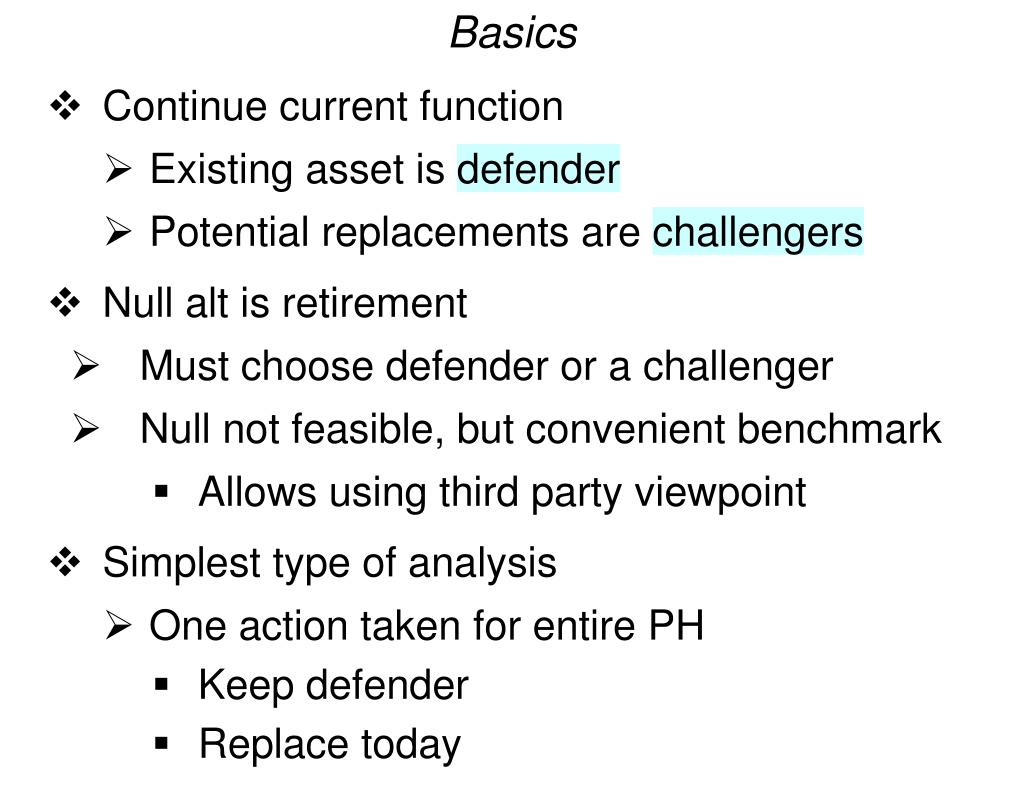 Basics

❖ Continue current function

➢ Existing asset is defender

➢ Potential replacements are challengers

❖ Null alt is retirement

➢ Must choose defender or a challenger

➢ Null not feasible, but convenient benchmark

▪ Allows using third party viewpoint

❖ Simplest type of analysis

➢ One action taken for entire PH

▪ Keep defender

▪ Replace today